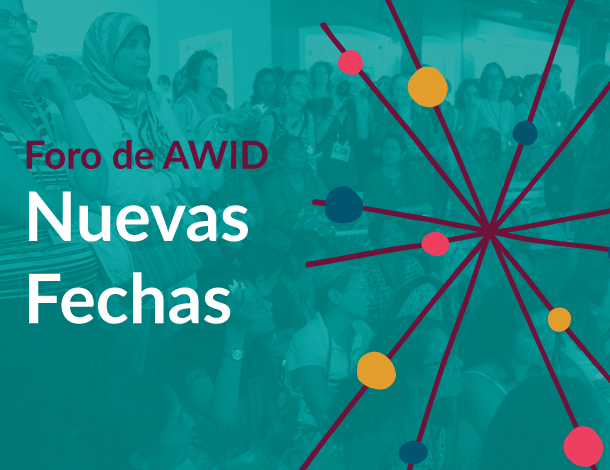 Foro de AWID
Nuevas
Fechas